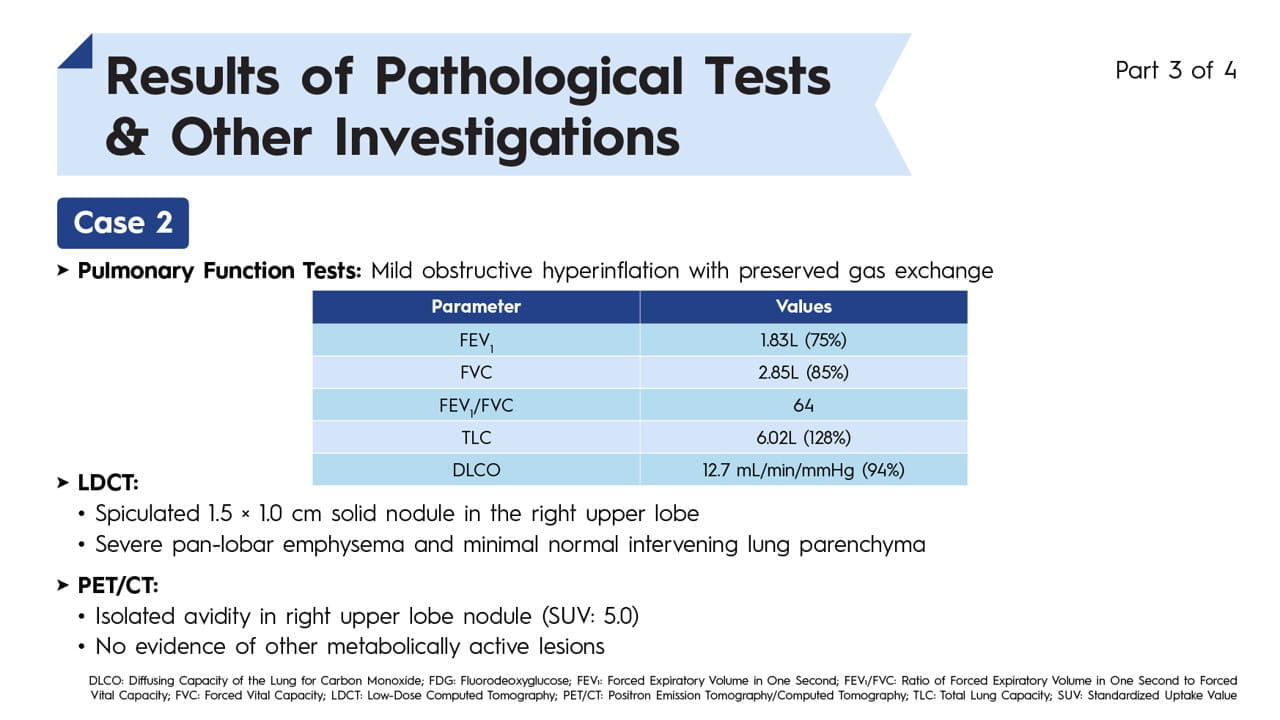 Results of Pathological Tests & Other Investigations

Part 3 of 4

Case 2

➤ Pulmonary Function Tests: Mild obstructive hyperinflation with preserved gas exchange

| Parameter | Values |
|---|---|
| $FEV_1$ | 1.83L (75%) |
| FVC | 2.85L (85%) |
| $FEV_1$/FVC | 64 |
| TLC | 6.02L (128%) |
| DLCO | 12.7 mL/min/mmHg (94%) |

➤ LDCT:
• Spiculated 1.5 × 1.0 cm solid nodule in the right upper lobe
• Severe pan-lobar emphysema and minimal normal intervening lung parenchyma

➤ PET/CT:
• Isolated avidity in right upper lobe nodule (SUV: 5.0)
• No evidence of other metabolically active lesions

DLCO: Diffusing Capacity of the Lung for Carbon Monoxide; FDG: Fluorodeoxyglucose; $FEV_1$: Forced Expiratory Volume in One Second; $FEV_1$/FVC: Ratio of Forced Expiratory Volume in One Second to Forced Vital Capacity; FVC: Forced Vital Capacity; LDCT: Low-Dose Computed Tomography; PET/CT: Positron Emission Tomography/Computed Tomography; TLC: Total Lung Capacity; SUV: Standardized Uptake Value